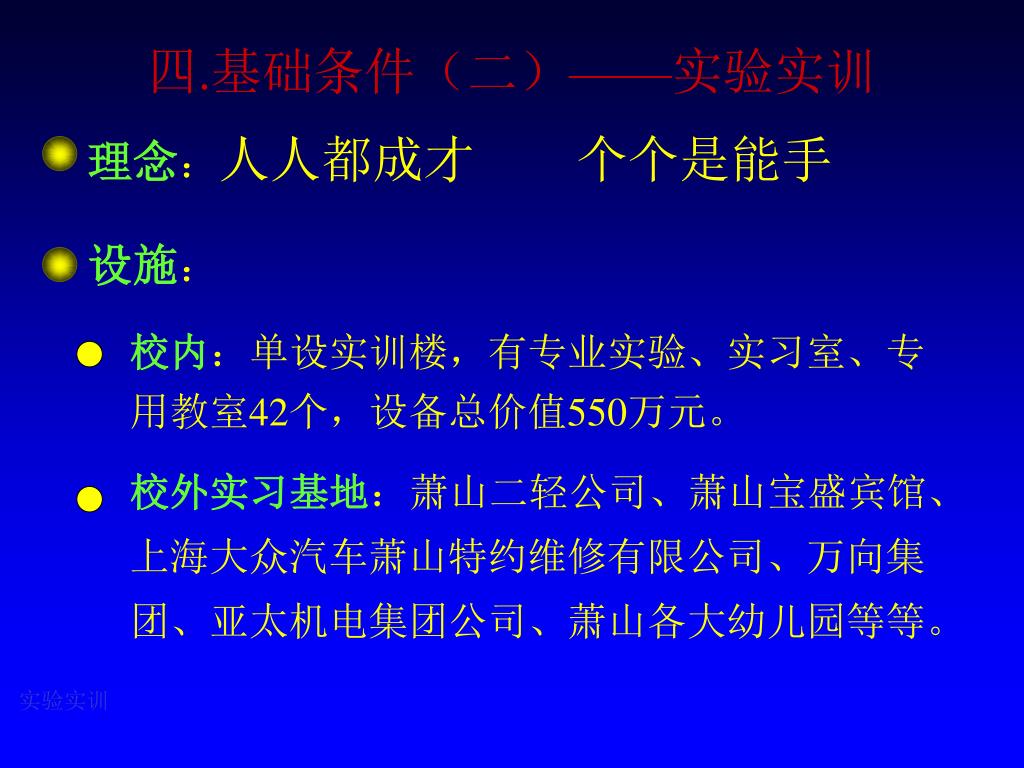 四.基础条件（二）——实验实训

理念：人人都成才　　个个是能手

设施：

校内：单设实训楼，有专业实验、实习室、专用教室42个，设备总价值550万元。

校外实习基地：萧山二轻公司、萧山宝盛宾馆、上海大众汽车萧山特约维修有限公司、万向集团、亚太机电集团公司、萧山各大幼儿园等等。

实验实训